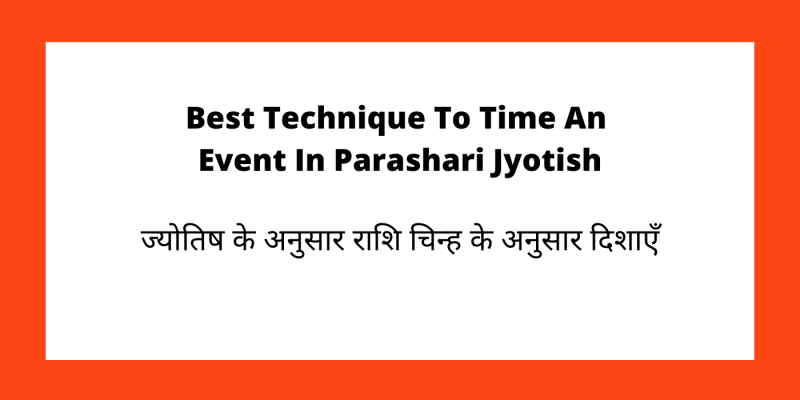 Best Technique To Time An Event In Parashari Jyotish

ज्योतिष के अनुसार राशि चिन्ह के अनुसार दिशाएँ